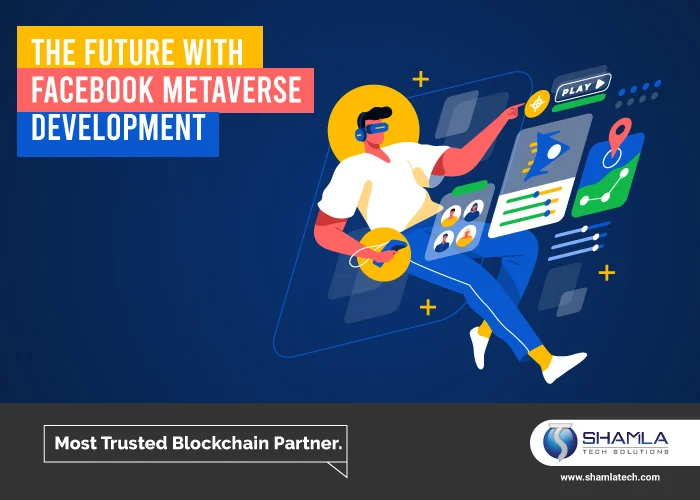 THE FUTURE WITH
FACEBOOK METAVERSE
DEVELOPMENT

PLAY

Most Trusted Blockchain Partner.

SHAMLA
TECH SOLUTIONS

www.shamlatech.com